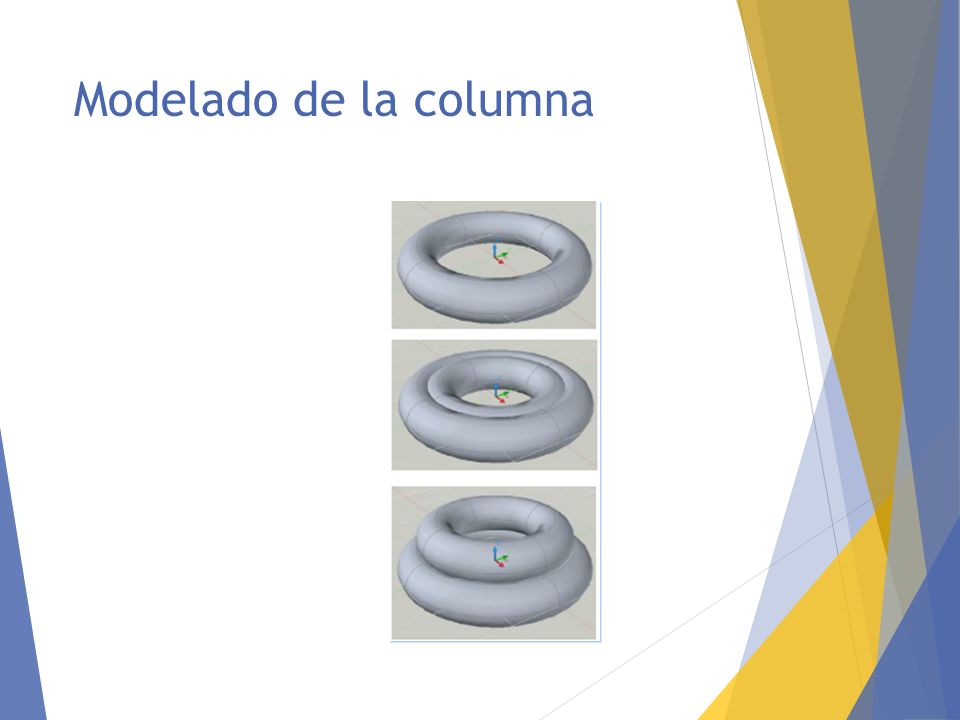 Modelado de la columna